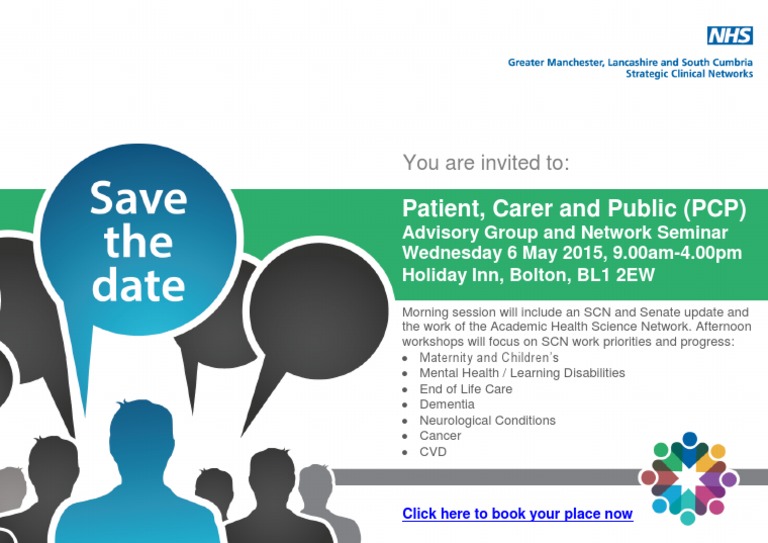 NHS

Greater Manchester, Lancashire and South Cumbria
Strategic Clinical Networks

Save the date

You are invited to:

Patient, Carer and Public (PCP)
Advisory Group and Network Seminar
Wednesday 6 May 2015, 9.00am-4.00pm
Holiday Inn, Bolton, BL1 2EW

Morning session will include an SCN and Senate update and the work of the Academic Health Science Network. Afternoon workshops will focus on SCN work priorities and progress:

- Maternity and Children's
- Mental Health / Learning Disabilities
- End of Life Care
- Dementia
- Neurological Conditions
- Cancer
- CVD

Click here to book your place now